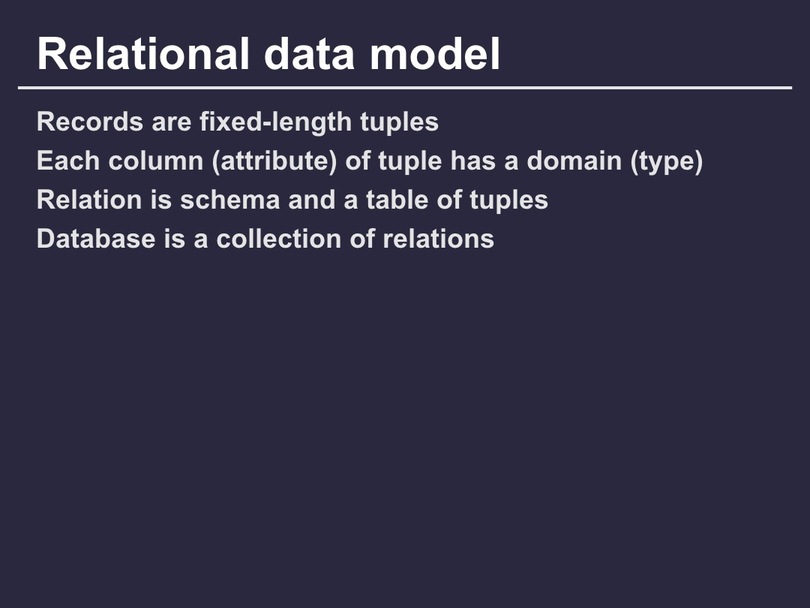 Relational data model

Records are fixed-length tuples
Each column (attribute) of tuple has a domain (type)
Relation is schema and a table of tuples
Database is a collection of relations